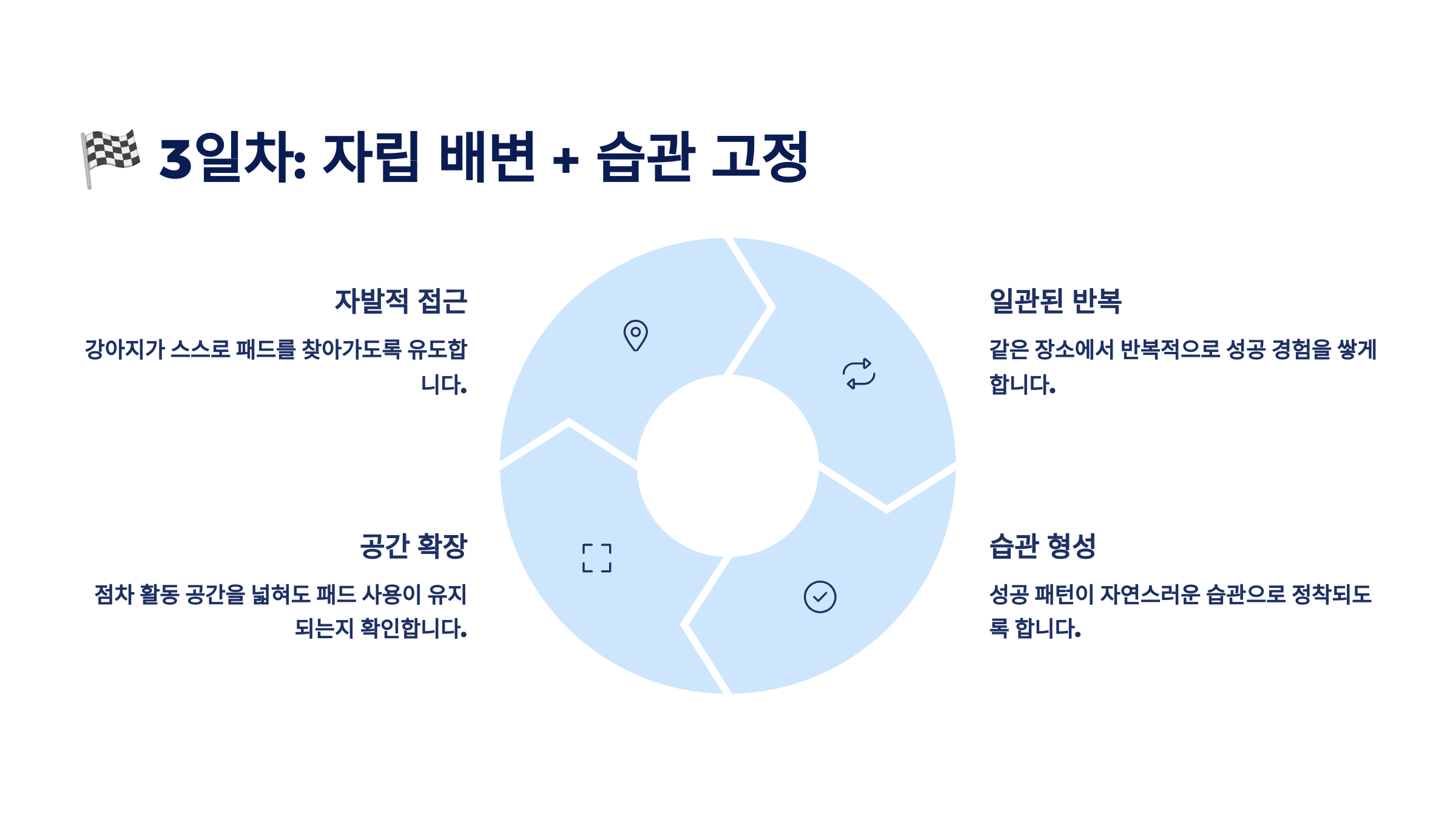 🏁 3일차: 자립 배변 + 습관 고정

자발적 접근

강아지가 스스로 패드를 찾아가도록 유도합니다.

일관된 반복

같은 장소에서 반복적으로 성공 경험을 쌓게 합니다.

공간 확장

점차 활동 공간을 넓혀도 패드 사용이 유지되는지 확인합니다.

습관 형성

성공 패턴이 자연스러운 습관으로 정착되도록 합니다.